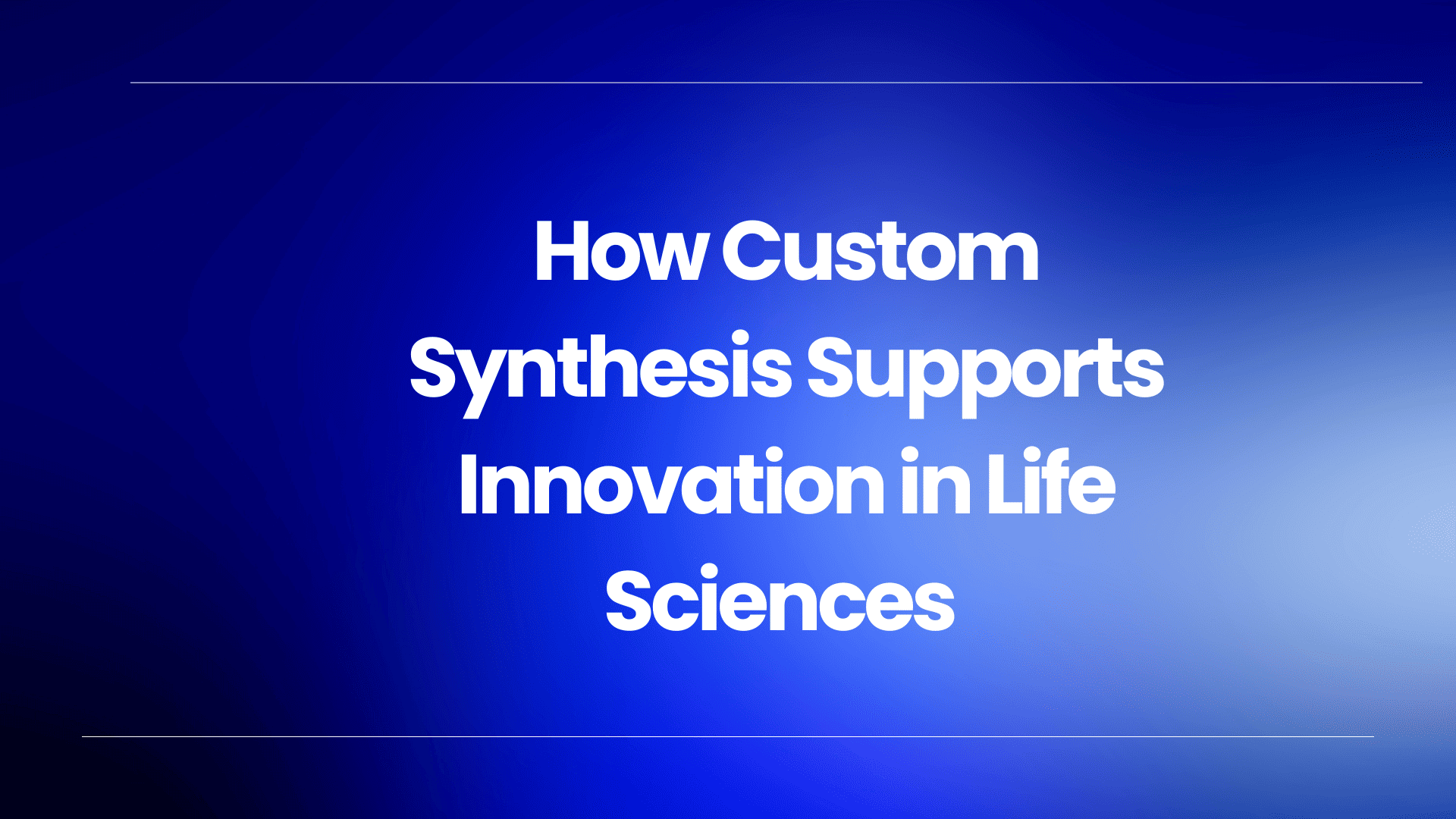 How Custom Synthesis Supports Innovation in Life Sciences